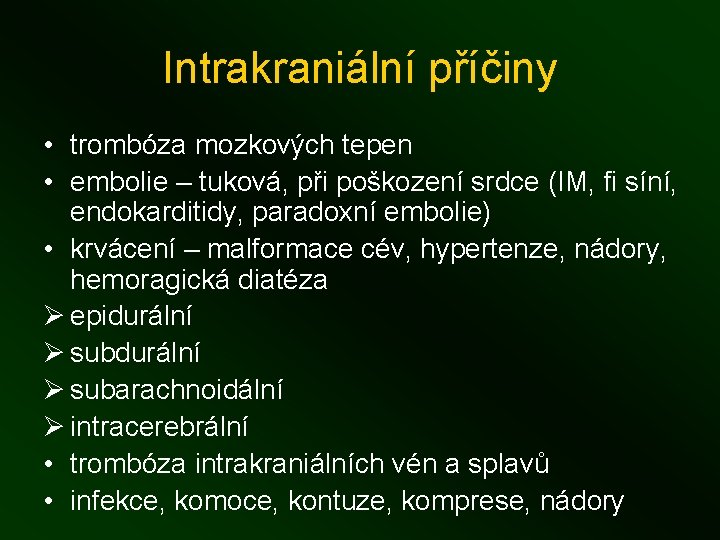 Intrakraniální příčiny

• trombóza mozkových tepen
• embolie – tuková, při poškození srdce (IM, fi síní, endokarditidy, paradoxní embolie)
• krvácení – malformace cév, hypertenze, nádory, hemoragická diatéza
➢ epidurální
➢ subdurální
➢ subarachnoidální
➢ intracerebrální
• trombóza intrakraniálních vén a splavů
• infekce, komoce, kontuze, komprese, nádory